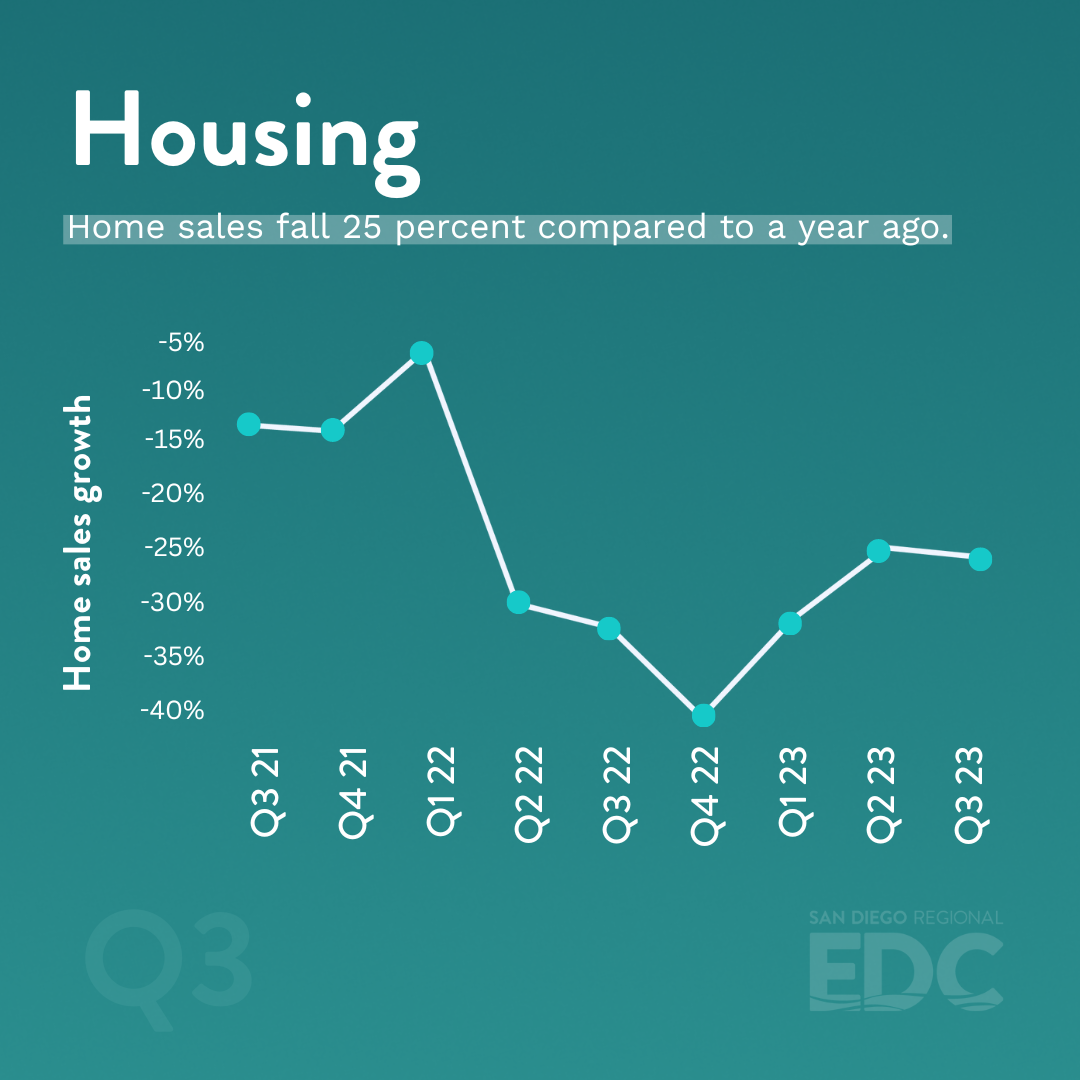 Housing

Home sales fall 25 percent compared to a year ago.

Home sales growth

-5%
-10%
-15%
-20%
-25%
-30%
-35%
-40%

Q3 21
Q4 21
Q1 22
Q2 22
Q3 22
Q4 22
Q1 23
Q2 23
Q3 23

Q3

SAN DIEGO REGIONAL
EDC